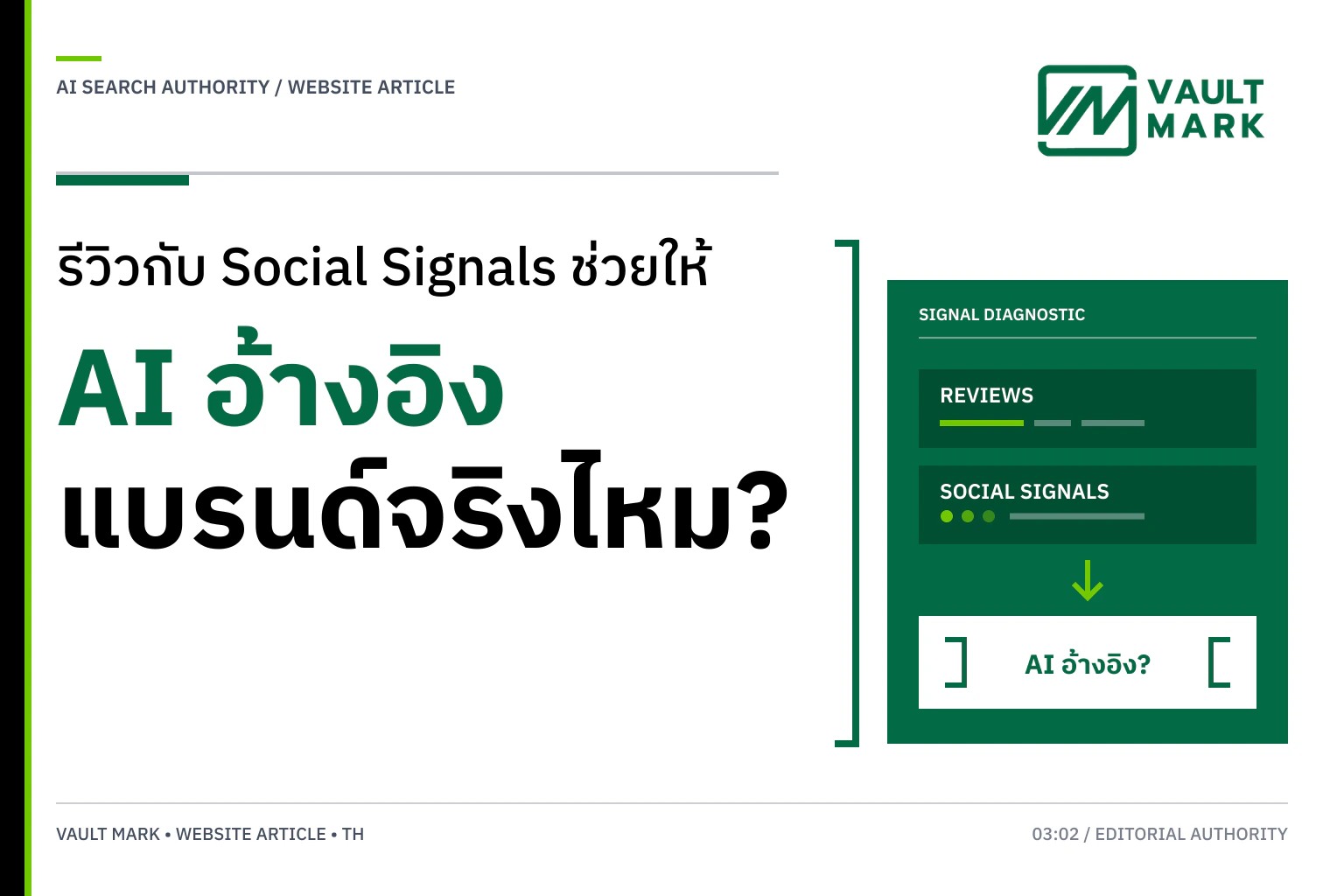 AI SEARCH AUTHORITY / WEBSITE ARTICLE

VAULT MARK

รีวิวกับ Social Signals ช่วยให้

AI อ้างอิง

แบรนด์จริงไหม?

SIGNAL DIAGNOSTIC

REVIEWS

SOCIAL SIGNALS

AI อ้างอิง?

VAULT MARK • WEBSITE ARTICLE • TH

03:02 / EDITORIAL AUTHORITY